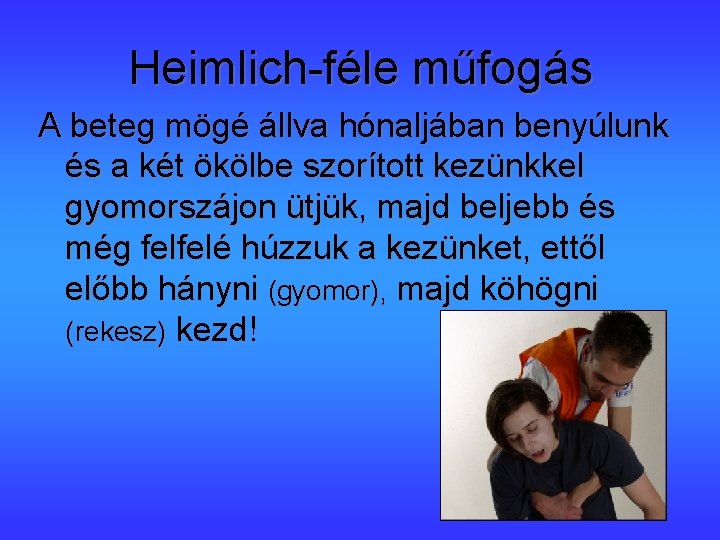 Heimlich-féle műfogás

A beteg mögé állva hónaljában benyúlunk és a két ökölbe szorított kezünkkel gyomorszájon ütjük, majd beljebb és még felfelé húzzuk a kezünket, ettől előbb hányni (gyomor), majd köhögni (rekesz) kezd!